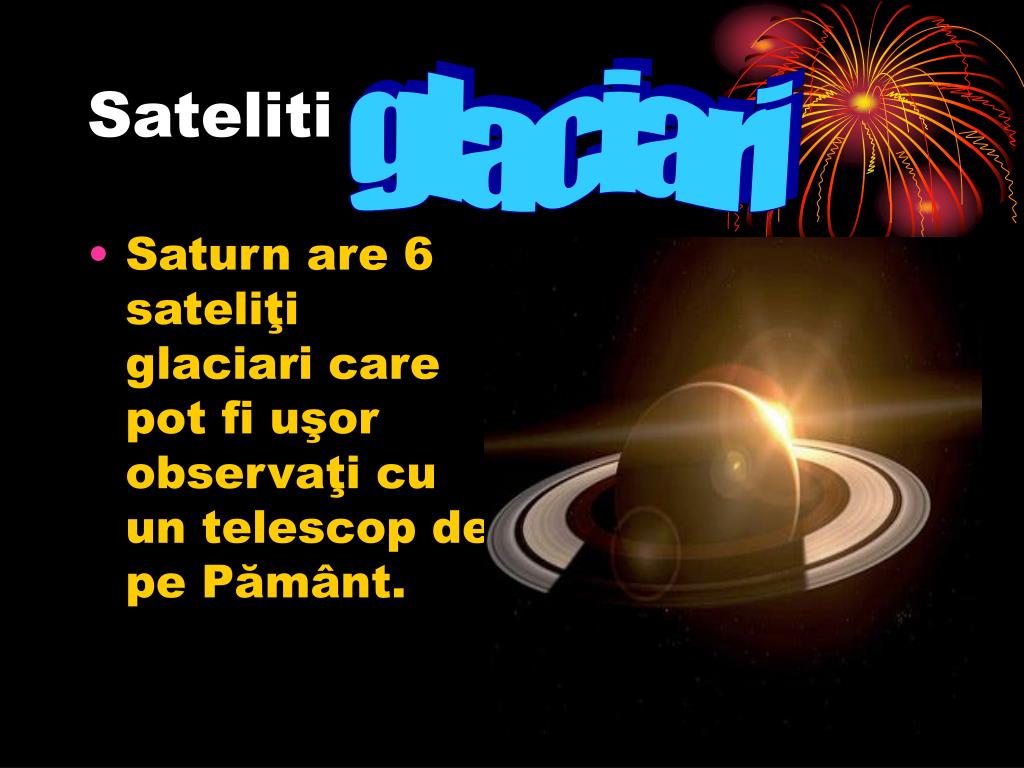 Sateliti glaciari

• Saturn are 6 sateliţi glaciari care pot fi uşor observaţi cu un telescop de pe Pământ.